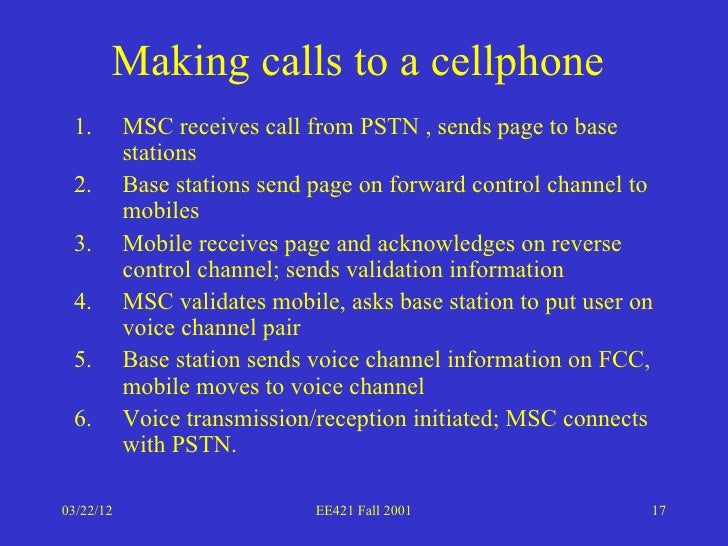 Making calls to a cellphone

1. MSC receives call from PSTN , sends page to base stations
2. Base stations send page on forward control channel to mobiles
3. Mobile receives page and acknowledges on reverse control channel; sends validation information
4. MSC validates mobile, asks base station to put user on voice channel pair
5. Base station sends voice channel information on FCC, mobile moves to voice channel
6. Voice transmission/reception initiated; MSC connects with PSTN.

03/22/12 EE421 Fall 2001 17